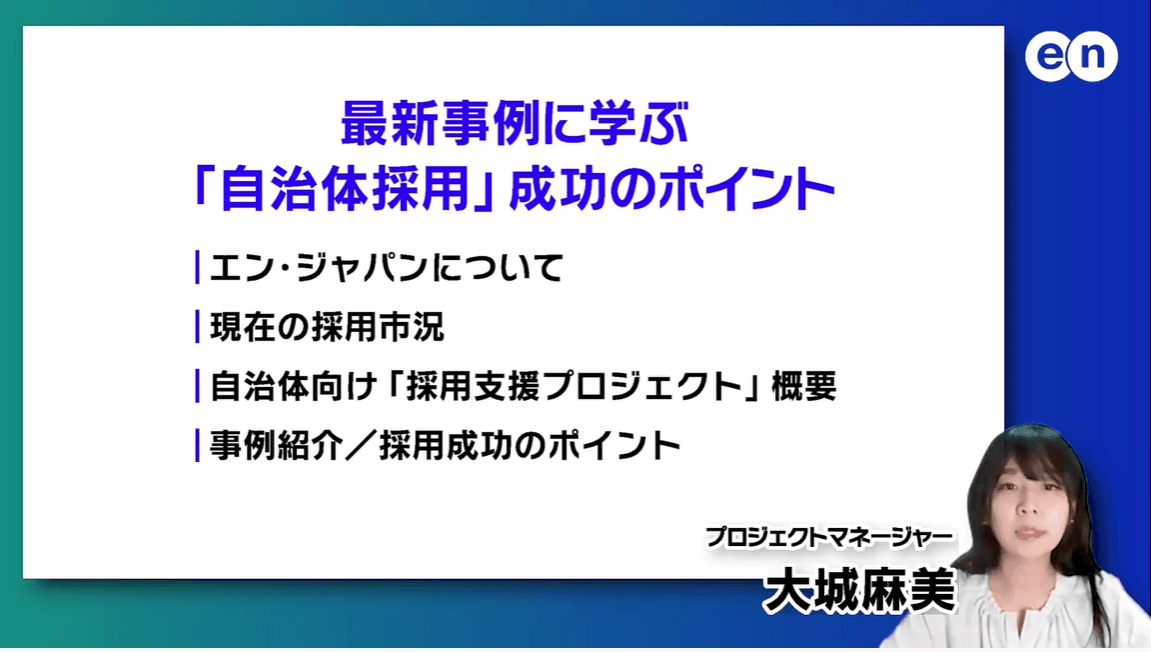 en

最新事例に学ぶ
「自治体採用」成功のポイント

エン・ジャパンについて

現在の採用市況

自治体向け「採用支援プロジェクト」概要

事例紹介／採用成功のポイント

プロジェクトマネージャー
大城麻美